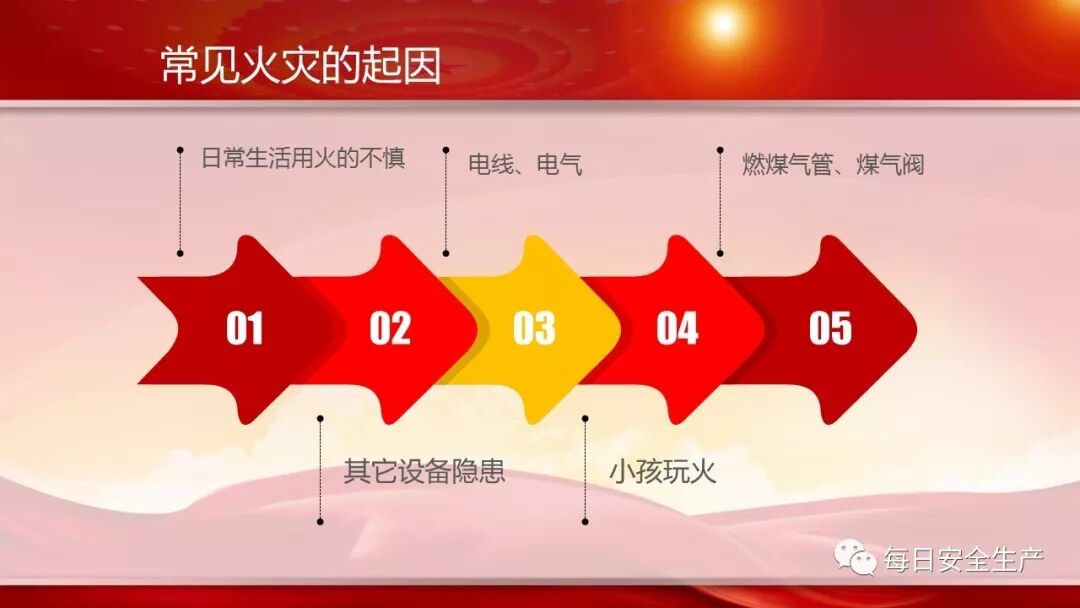 常见火灾的起因

日常生活用火的不慎

电线、电气

燃煤气管、煤气阀

01

02

03

04

05

其它设备隐患

小孩玩火

每日安全生产